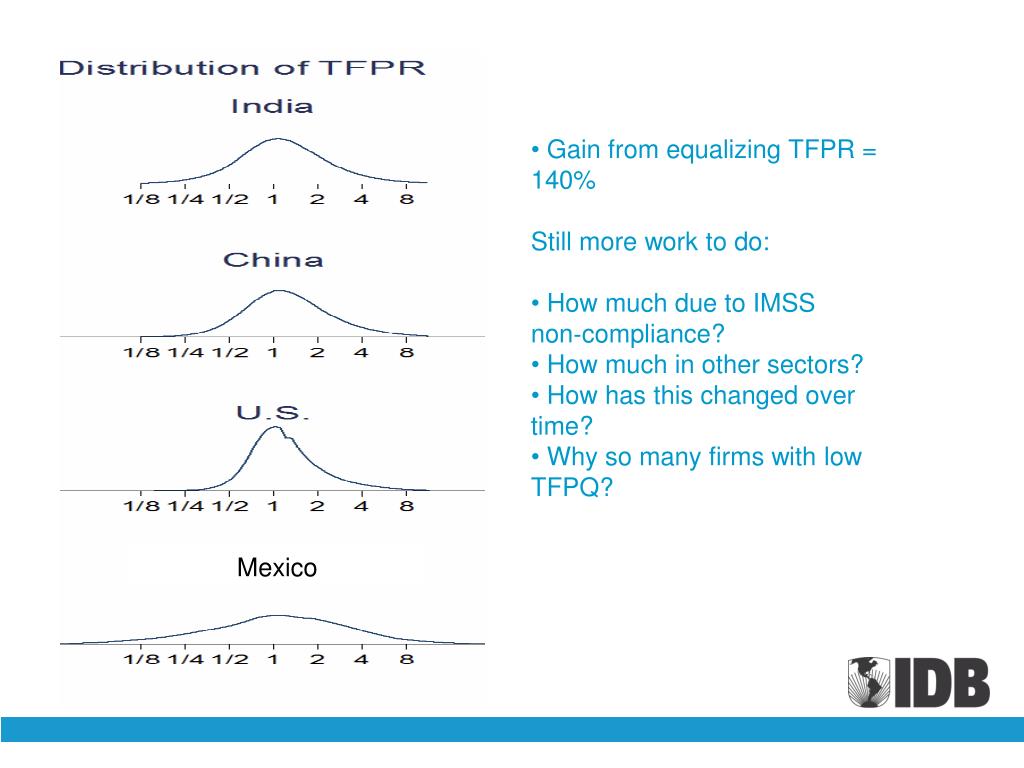 Distribution of TFPR

India

1/8 1/4 1/2 1 2 4 8

China

1/8 1/4 1/2 1 2 4 8

U.S.

1/8 1/4 1/2 1 2 4 8

Mexico

1/8 1/4 1/2 1 2 4 8

• Gain from equalizing TFPR = 140%

Still more work to do:

• How much due to IMSS non-compliance?
• How much in other sectors?
• How has this changed over time?
• Why so many firms with low TFPQ?

IDB